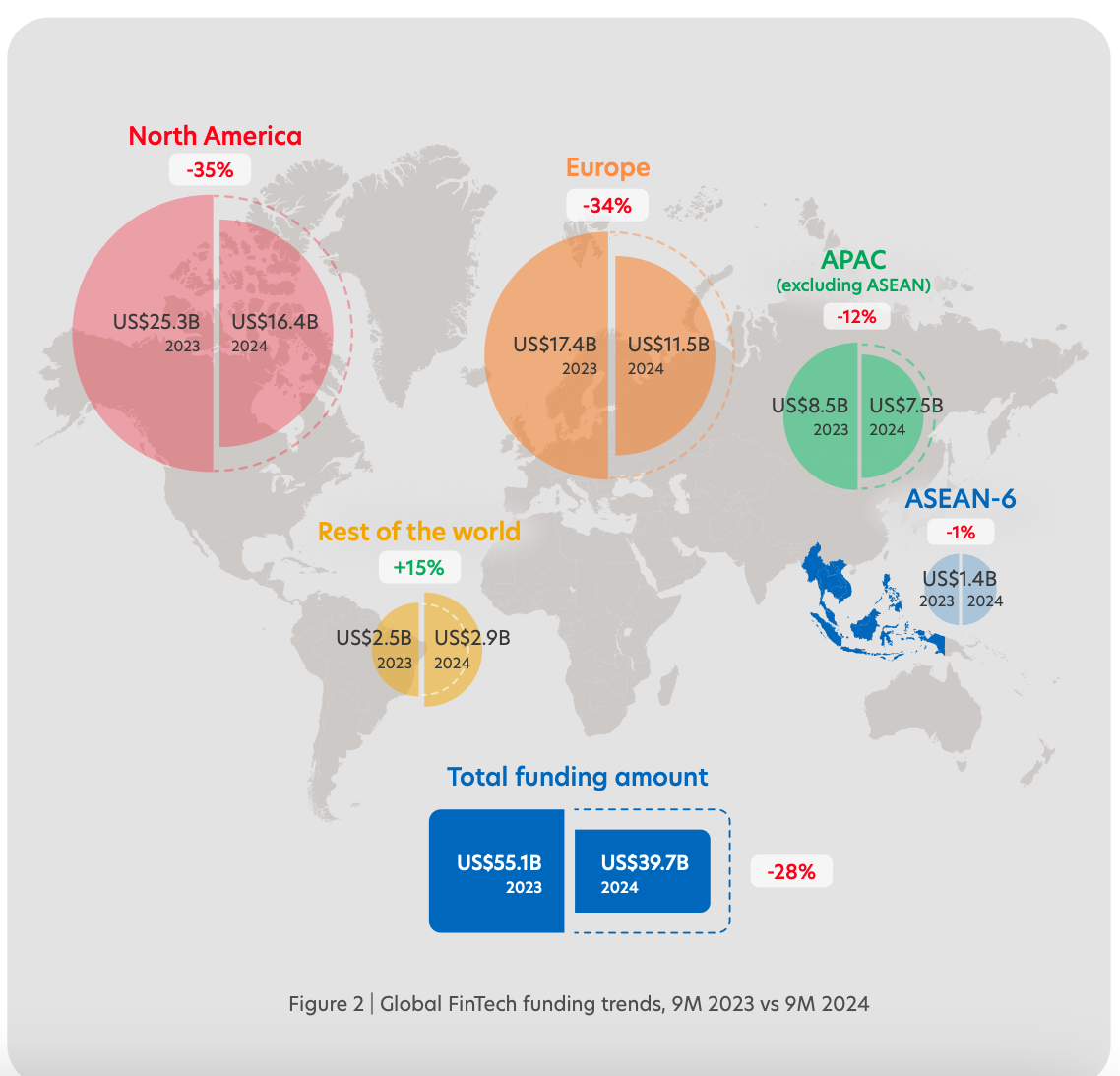 North America
-35%
US$25.3B 2023
US$16.4B 2024

Europe
-34%
US$17.4B 2023
US$11.5B 2024

APAC
(excluding ASEAN)
-12%
US$8.5B 2023
US$7.5B 2024

ASEAN-6
-1%
US$1.4B
2023 2024

Rest of the world
+15%
US$2.5B 2023
US$2.9B 2024

Total funding amount
US$55.1B 2023
US$39.7B 2024
-28%

Figure 2 | Global FinTech funding trends, 9M 2023 vs 9M 2024